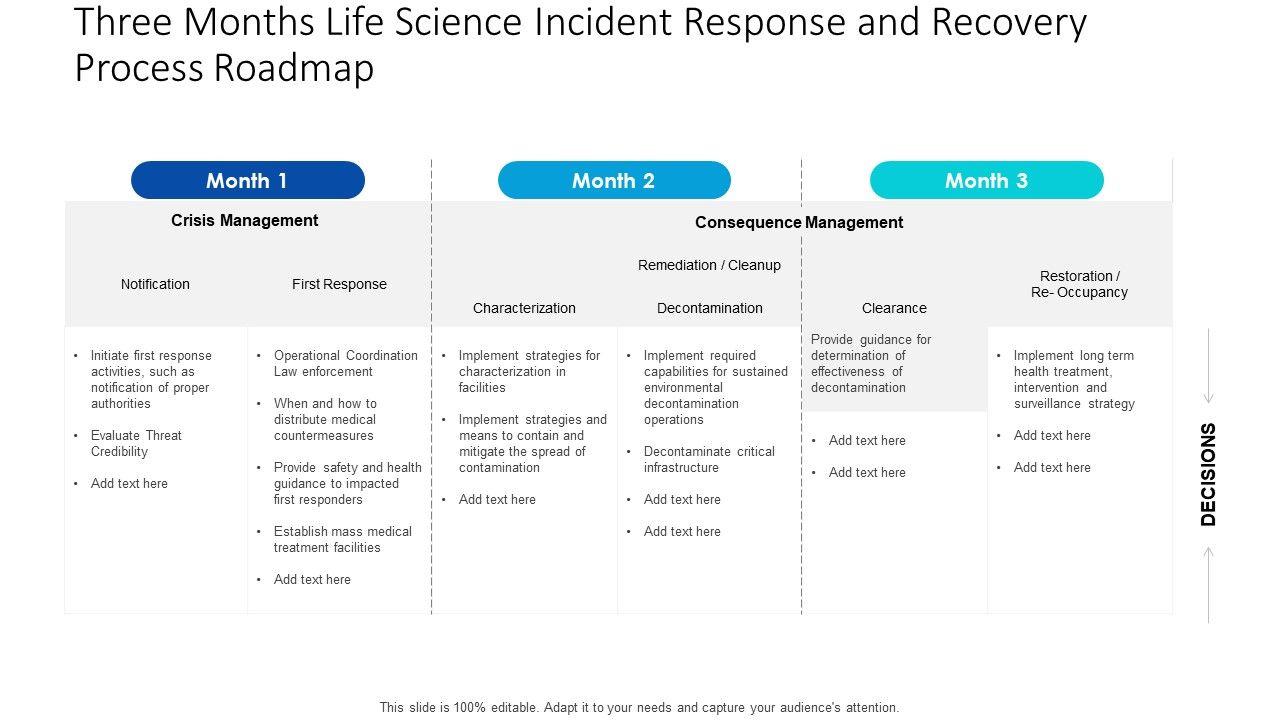 Three Months Life Science Incident Response and Recovery Process Roadmap

Month 1

Month 2

Month 3

Crisis Management

Consequence Management

Notification

First Response

Remediation / Cleanup

Characterization

Decontamination

Clearance

Restoration / Re- Occupancy

• Initiate first response activities, such as notification of proper authorities
• Evaluate Threat Credibility
• Add text here

• Operational Coordination Law enforcement
• When and how to distribute medical countermeasures
• Provide safety and health guidance to impacted first responders
• Establish mass medical treatment facilities
• Add text here

• Implement strategies for characterization in facilities
• Implement strategies and means to contain and mitigate the spread of contamination
• Add text here

• Implement required capabilities for sustained environmental decontamination operations
• Decontaminate critical infrastructure
• Add text here
• Add text here

Provide guidance for determination of effectiveness of decontamination

• Add text here
• Add text here

• Implement long term health treatment, intervention and surveillance strategy
• Add text here
• Add text here

DECISIONS

This slide is 100% editable. Adapt it to your needs and capture your audience's attention.